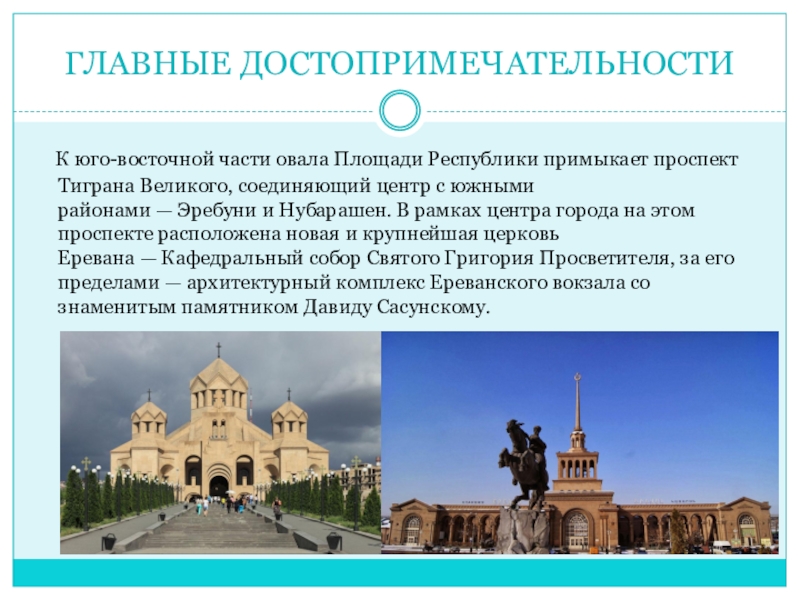 ГЛАВНЫЕ ДОСТОПРИМЕЧАТЕЛЬНОСТИ

К юго-восточной части овала Площади Республики примыкает проспект Тиграна Великого, соединяющий центр с южными районами — Эребуни и Нубарашен. В рамках центра города на этом проспекте расположена новая и крупнейшая церковь Еревана — Кафедральный собор Святого Григория Просветителя, за его пределами — архитектурный комплекс Ереванского вокзала со знаменитым памятником Давиду Сасунскому.